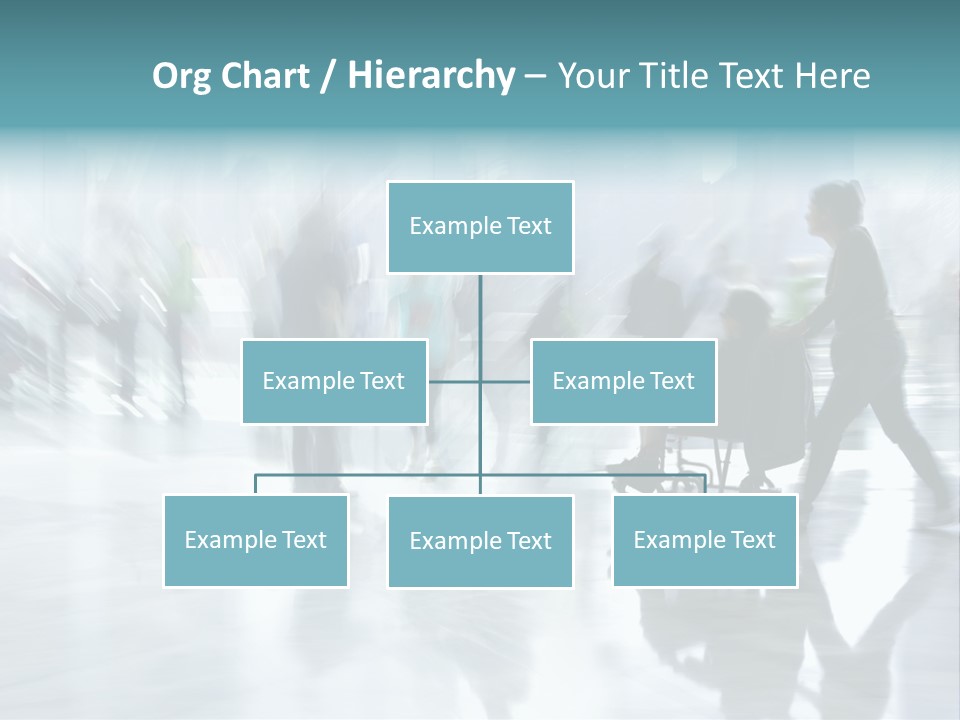 Org Chart / Hierarchy – Your Title Text Here

Example Text

Example Text

Example Text

Example Text

Example Text

Example Text